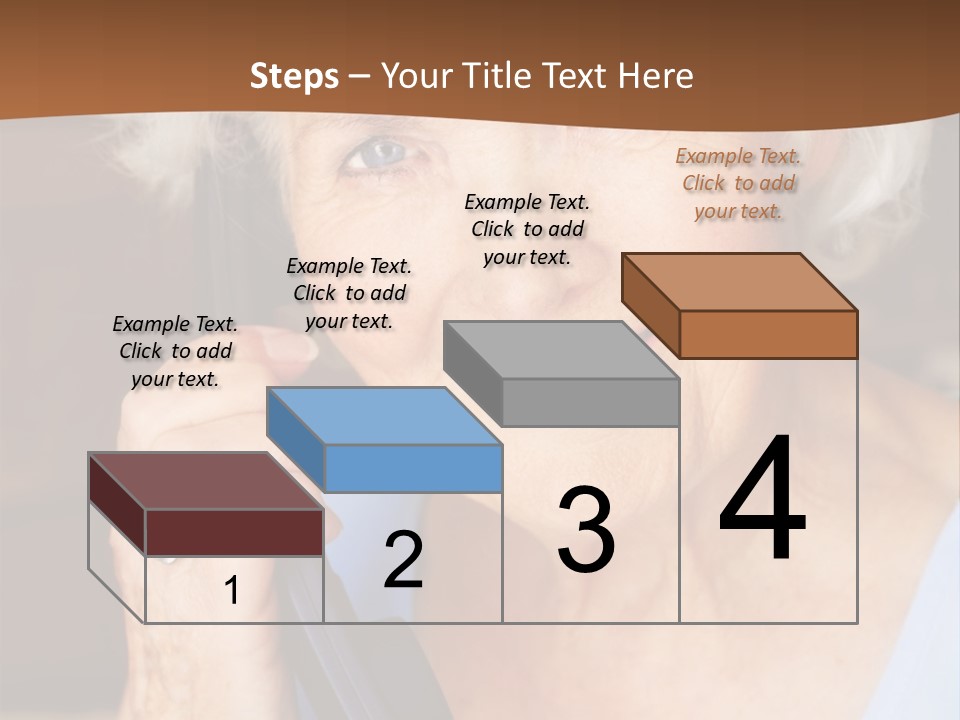 Steps – Your Title Text Here

Example Text. Click to add your text.

Example Text. Click to add your text.

Example Text. Click to add your text.

Example Text. Click to add your text.

1

2

3

4